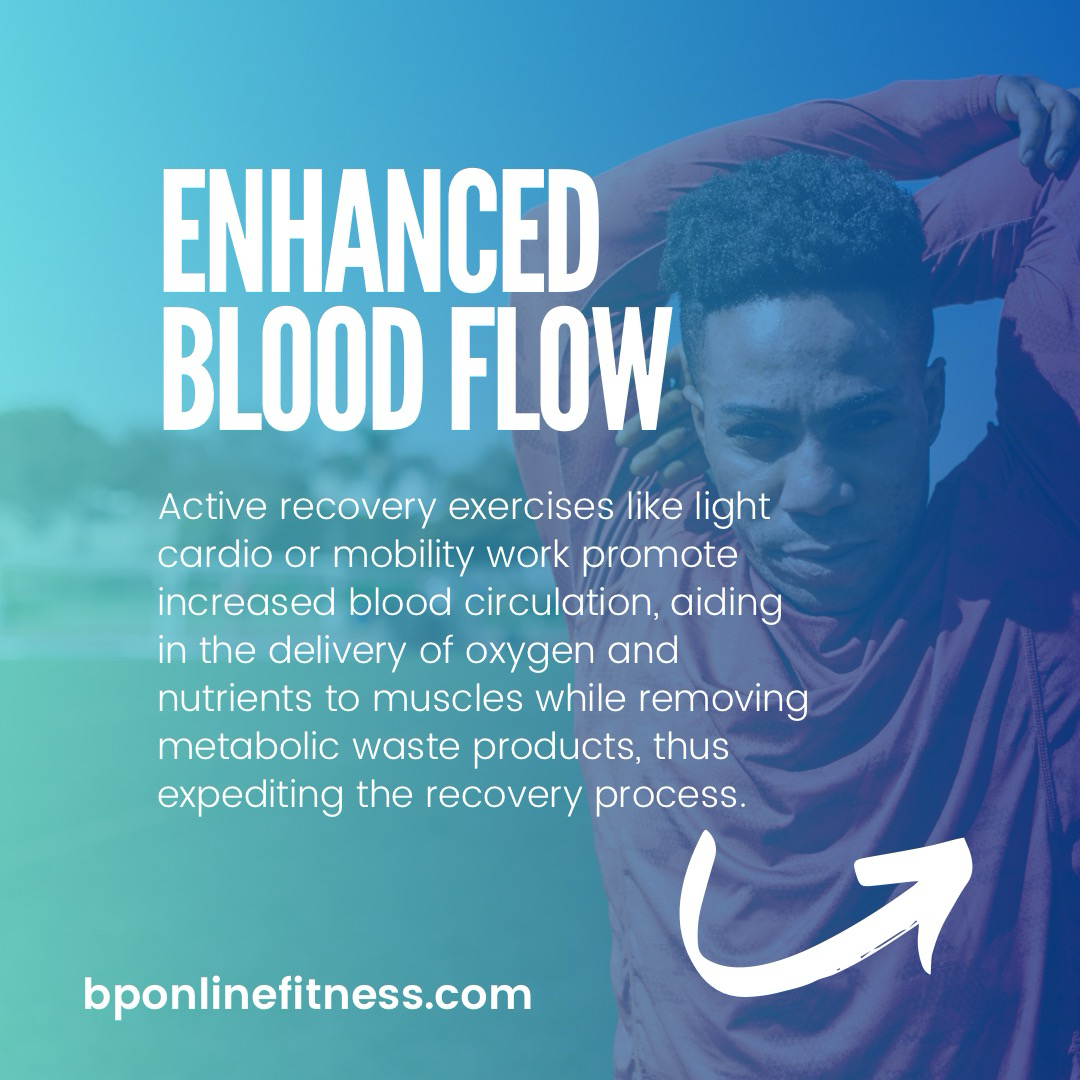 ENHANCED BLOOD FLOW

Active recovery exercises like light cardio or mobility work promote increased blood circulation, aiding in the delivery of oxygen and nutrients to muscles while removing metabolic waste products, thus expediting the recovery process.

bponlinefitness.com